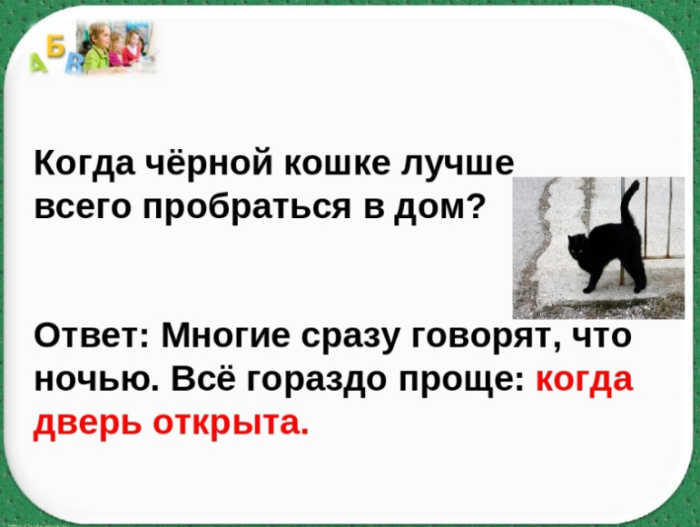 А Б В

Когда чёрной кошке лучше всего пробраться в дом?

Ответ: Многие сразу говорят, что ночью. Всё гораздо проще: когда дверь открыта.